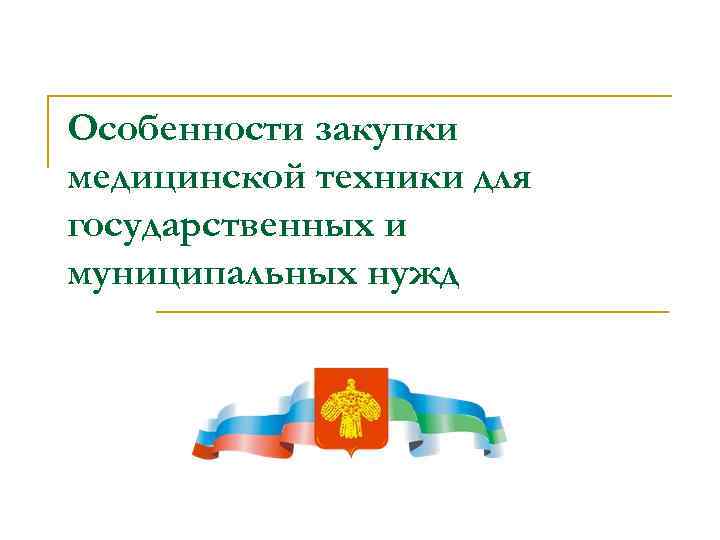 Особенности закупки медицинской техники для государственных и муниципальных нужд